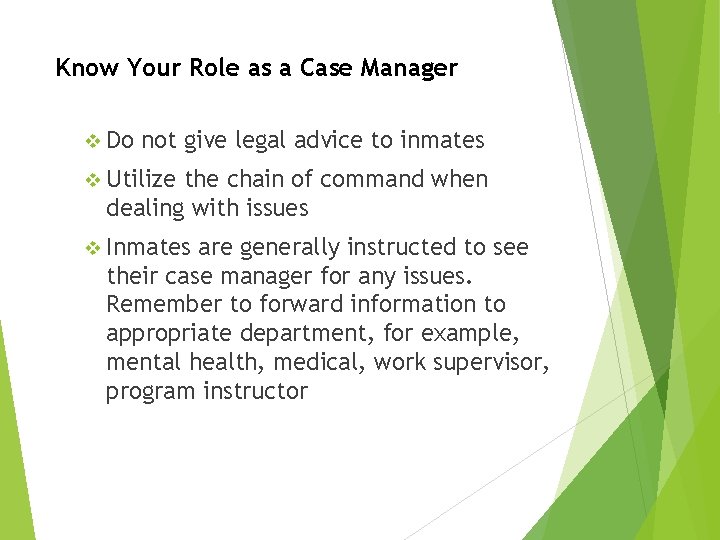 Know Your Role as a Case Manager

❖ Do not give legal advice to inmates

❖ Utilize the chain of command when dealing with issues

❖ Inmates are generally instructed to see their case manager for any issues. Remember to forward information to appropriate department, for example, mental health, medical, work supervisor, program instructor